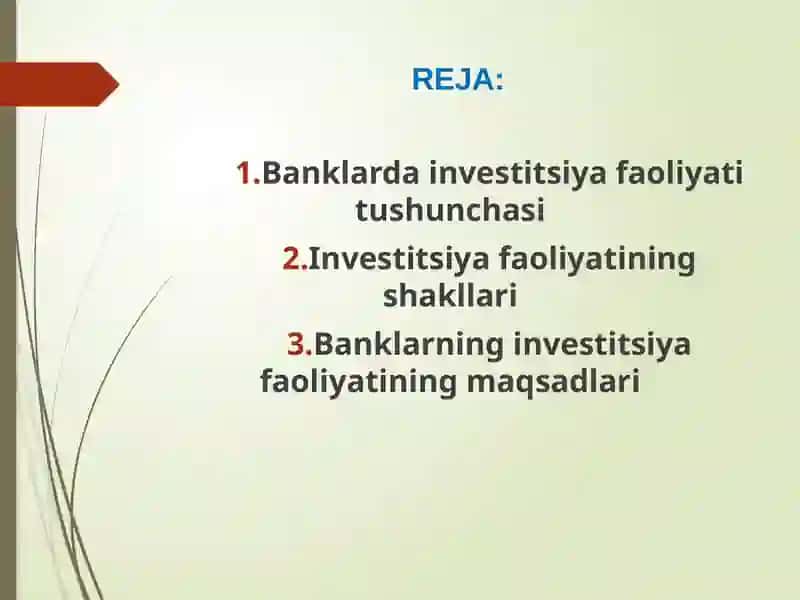 REJA:

1.Banklarda investitsiya faoliyati tushunchasi

2.Investitsiya faoliyatining shakllari

3.Banklarning investitsiya faoliyatining maqsadlari